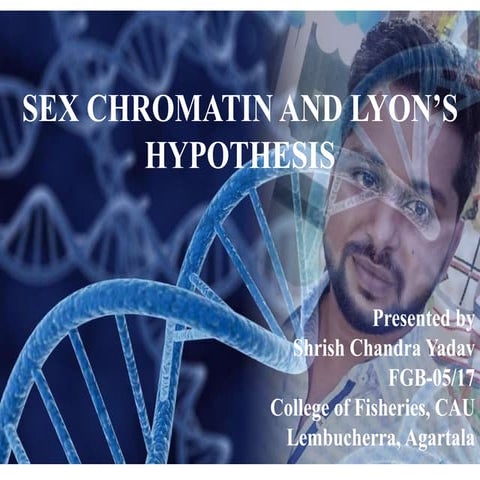 SEX CHROMATIN AND LYON'S HYPOTHESIS

Presented by
Shrish Chandra Yadav
FGB-05/17
College of Fisheries, CAU
Lembucherra, Agartala